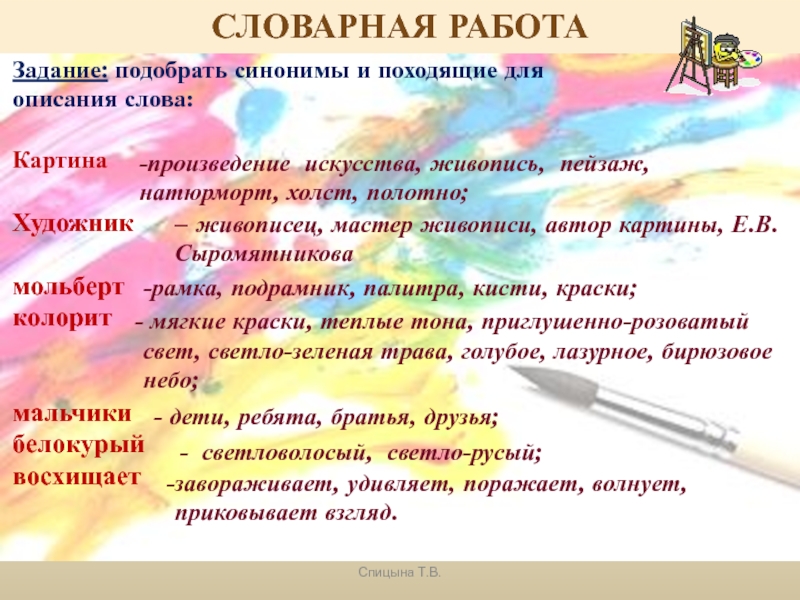 СЛОВАРНАЯ РАБОТА

Задание: подобрать синонимы и походящие для описания слова:

Картина -произведение искусства, живопись, пейзаж, натюрморт, холст, полотно;

Художник – живописец, мастер живописи, автор картины, Е.В. Сыромятникова

мольберт -рамка, подрамник, палитра, кисти, краски;

колорит - мягкие краски, теплые тона, приглушенно-розоватый свет, светло-зеленая трава, голубое, лазурное, бирюзовое небо;

мальчики - дети, ребята, братья, друзья;

белокурый - светловолосый, светло-русый;

восхищает -завораживает, удивляет, поражает, волнует, приковывает взгляд.

Спицына Т.В.